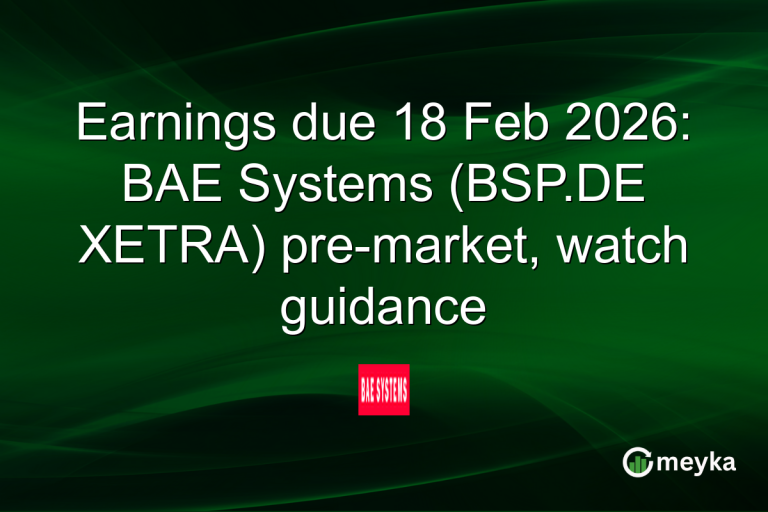 Earnings due 18 Feb 2026: BAE Systems (BSP.DE XETRA) pre-market, watch guidance

BAE SYSTEMS

meyka